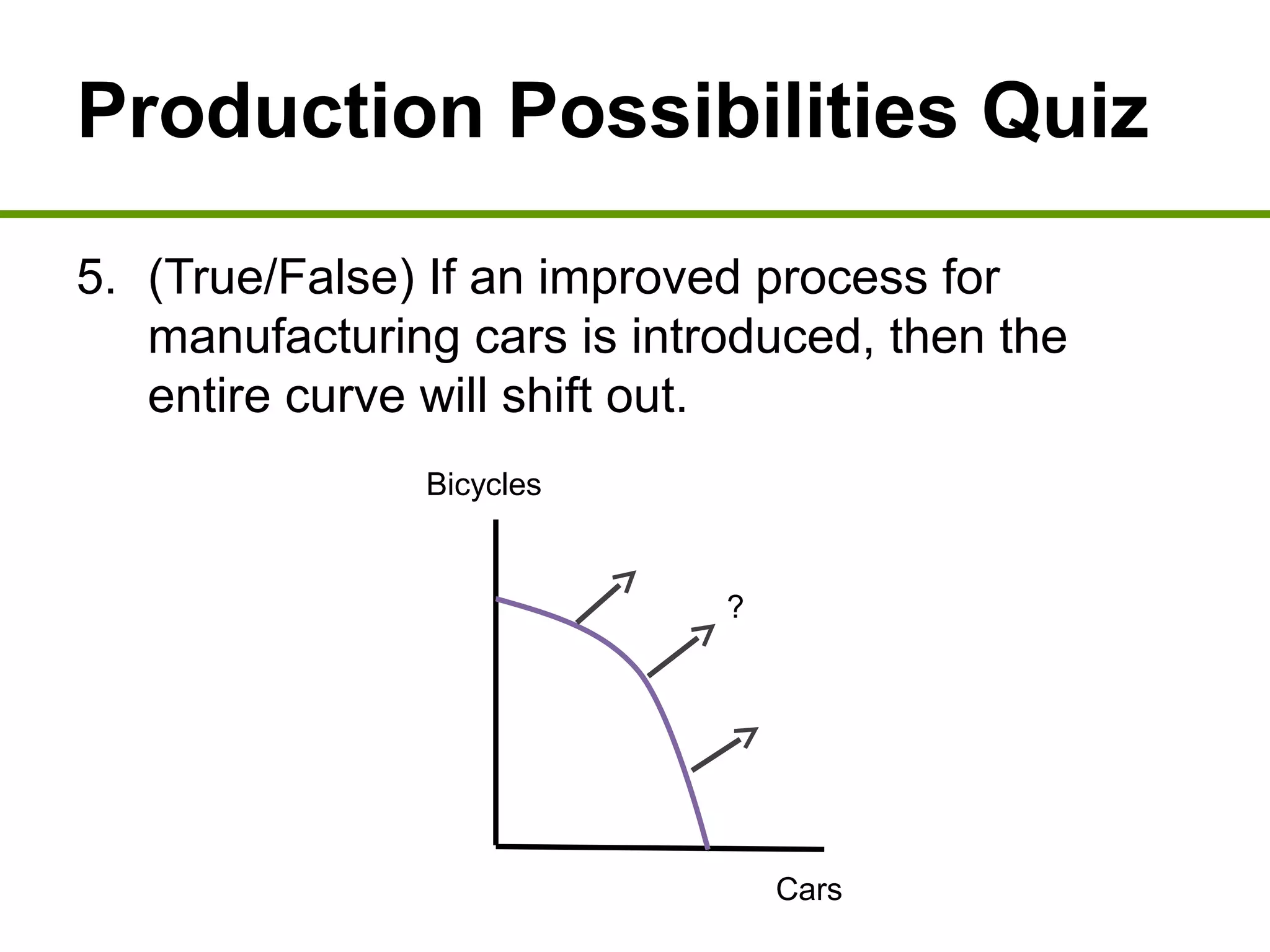 Production Possibilities Quiz

5. (True/False) If an improved process for manufacturing cars is introduced, then the entire curve will shift out.

Bicycles

?

Cars